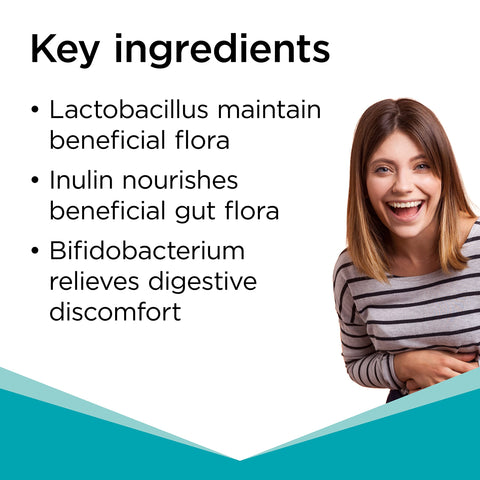 Key ingredients

• Lactobacillus maintain beneficial flora

• Inulin nourishes beneficial gut flora

• Bifidobacterium relieves digestive discomfort